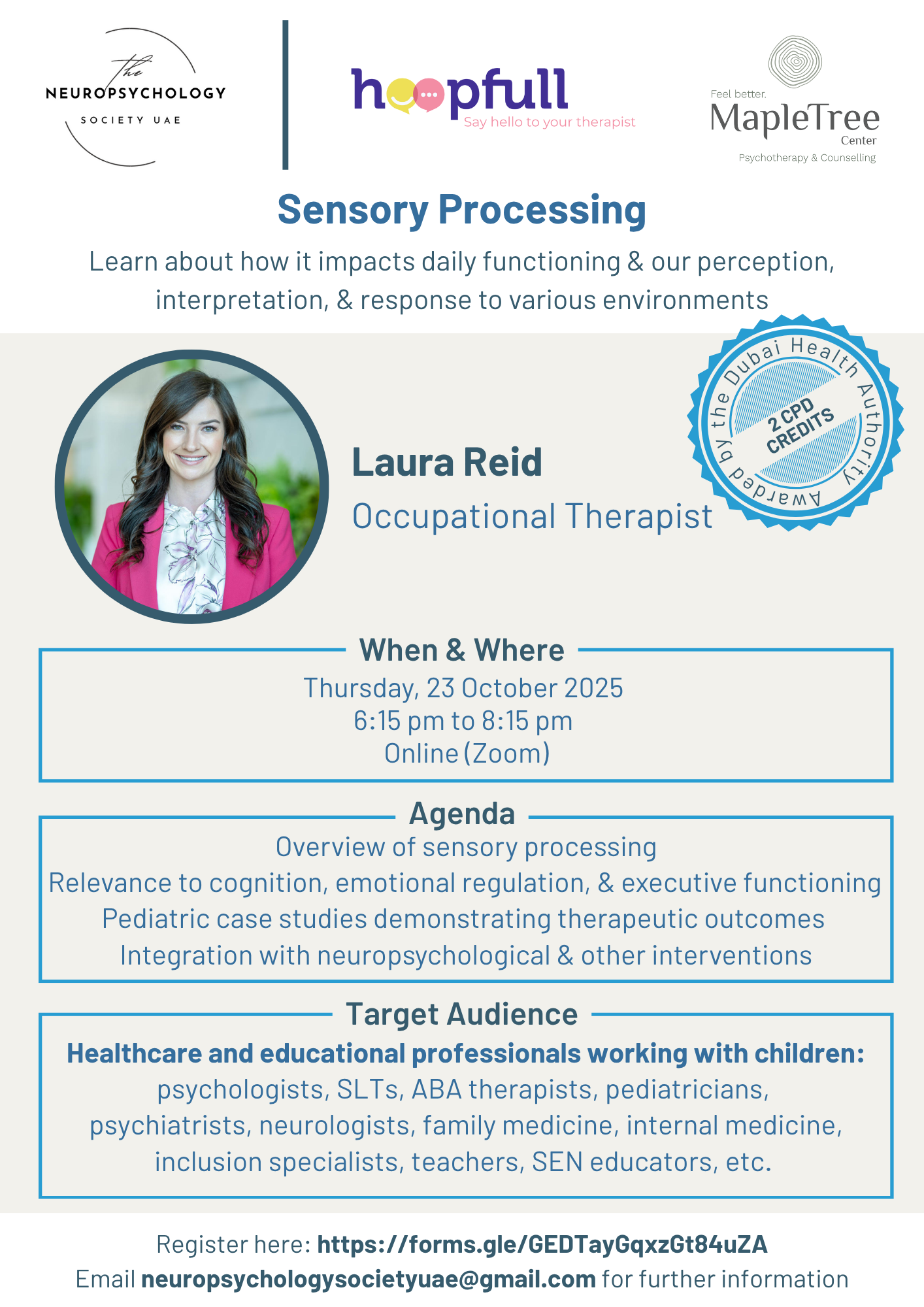 The NEUROPSYCHOLOGY SOCIETY UAE

hoopfull
Say hello to your therapist

Feel better.
MapleTree
Center
Psychotherapy & Counselling

Sensory Processing

Learn about how it impacts daily functioning & our perception, interpretation, & response to various environments

Awarded by the Dubai Health Authority
2 CPD CREDITS

Laura Reid
Occupational Therapist

When & Where
Thursday, 23 October 2025
6:15 pm to 8:15 pm
Online (Zoom)

Agenda
Overview of sensory processing
Relevance to cognition, emotional regulation, & executive functioning
Pediatric case studies demonstrating therapeutic outcomes
Integration with neuropsychological & other interventions

Target Audience
Healthcare and educational professionals working with children:
psychologists, SLTs, ABA therapists, pediatricians, psychiatrists, neurologists, family medicine, internal medicine, inclusion specialists, teachers, SEN educators, etc.

Register here: https://forms.gle/GEDTayGqxzGt84uZA
Email neuropsychologysocietyuae@gmail.com for further information